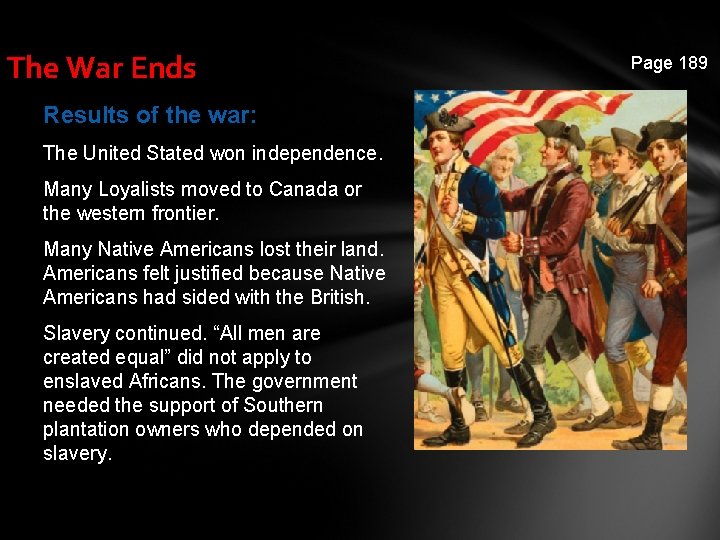 The War Ends

Page 189

Results of the war:

The United Stated won independence.

Many Loyalists moved to Canada or the western frontier.

Many Native Americans lost their land. Americans felt justified because Native Americans had sided with the British.

Slavery continued. “All men are created equal” did not apply to enslaved Africans. The government needed the support of Southern plantation owners who depended on slavery.